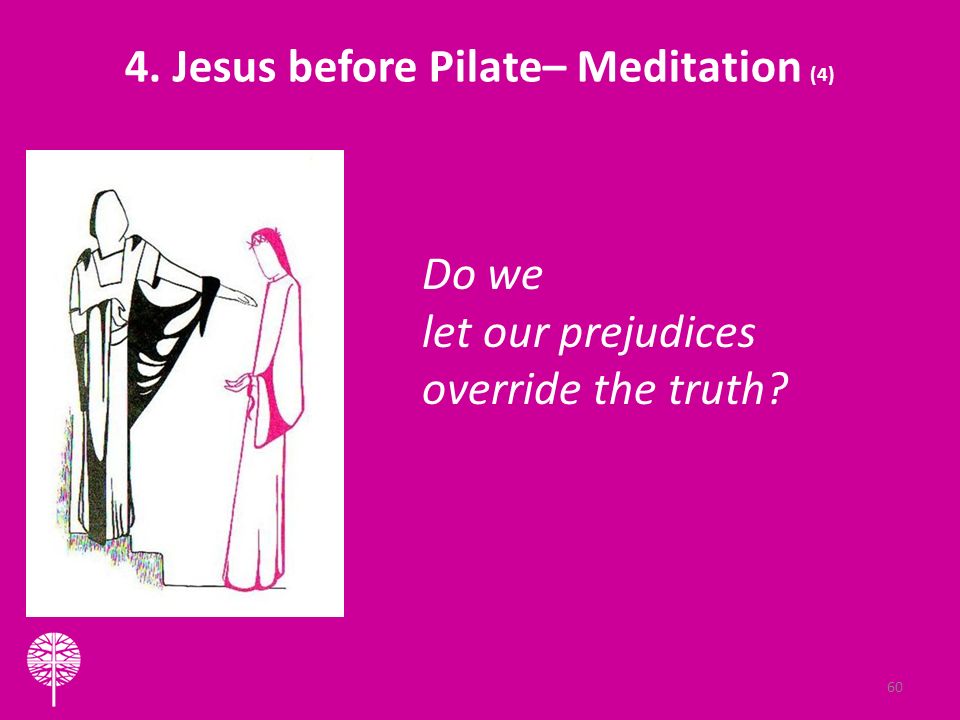 4. Jesus before Pilate– Meditation (4)

Do we
let our prejudices
override the truth?

60